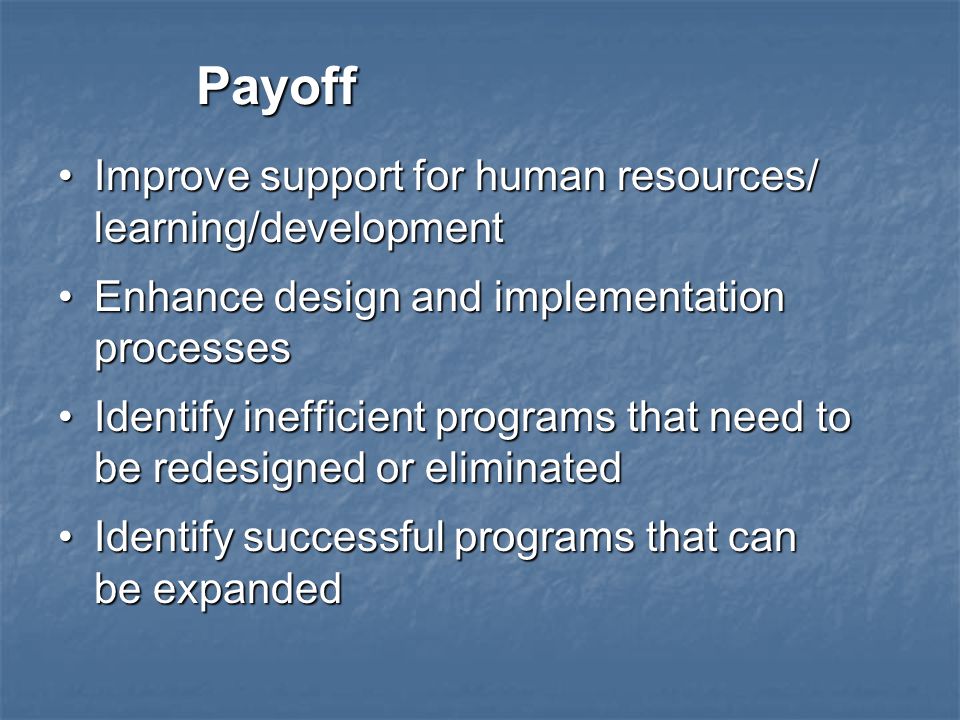 Payoff

• Improve support for human resources/ learning/development

• Enhance design and implementation processes

• Identify inefficient programs that need to be redesigned or eliminated

• Identify successful programs that can be expanded